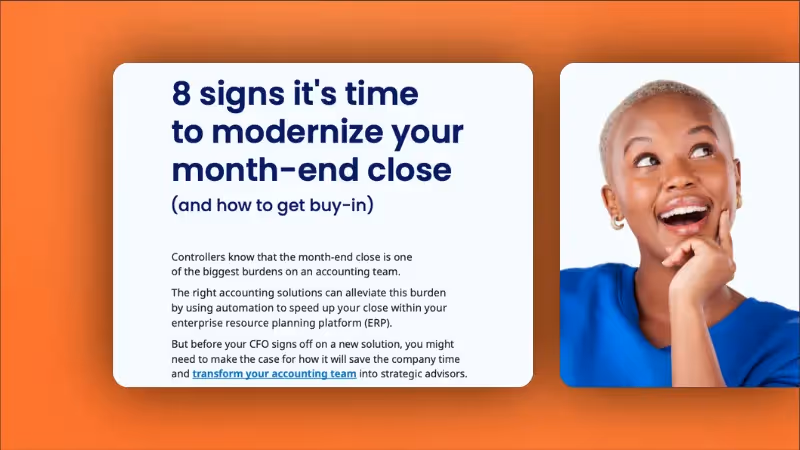 8 signs it's time to modernize your month-end close

(and how to get buy-in)

Controllers know that the month-end close is one of the biggest burdens on an accounting team.

The right accounting solutions can alleviate this burden by using automation to speed up your close within your enterprise resource planning platform (ERP).

But before your CFO signs off on a new solution, you might need to make the case for how it will save the company time and transform your accounting team into strategic advisors.